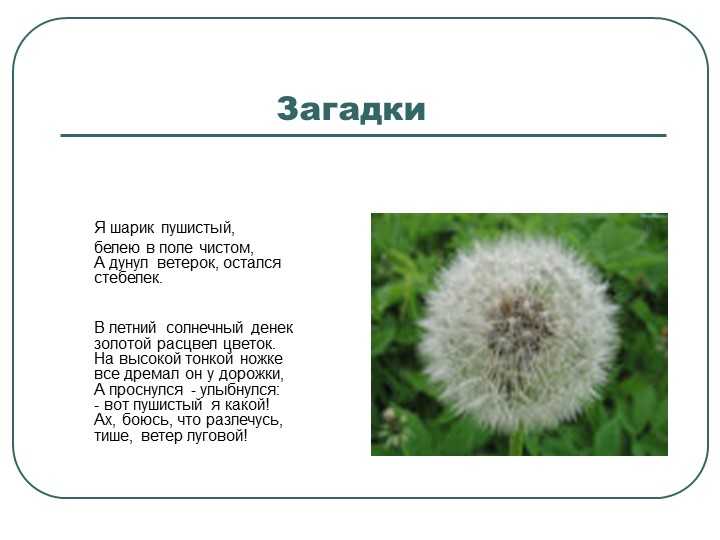 Загадки

Я шарик пушистый,
белею в поле чистом,
А дунул ветерок, остался стебелек.

В летний солнечный денек
золотой расцвел цветок.
На высокой тонкой ножке
все дремал он у дорожки,
А проснулся - улыбнулся:
- вот пушистый я какой!
Ах, боюсь, что разлечусь,
тише, ветер луговой!